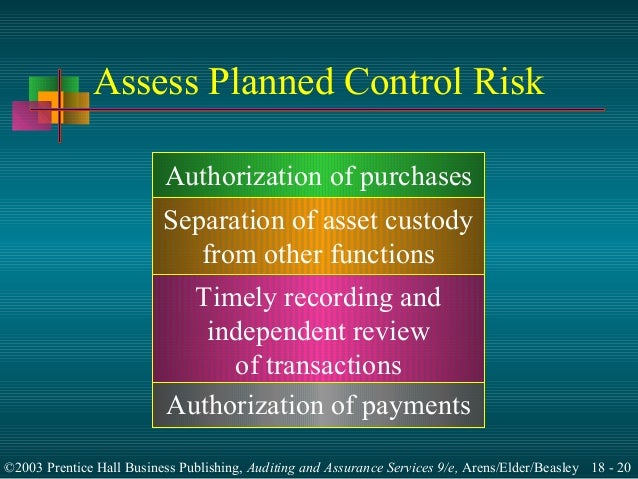 Assess Planned Control Risk

Authorization of purchases

Separation of asset custody from other functions

Timely recording and independent review of transactions

Authorization of payments

©2003 Prentice Hall Business Publishing, Auditing and Assurance Services 9/e, Arens/Elder/Beasley 18 - 20